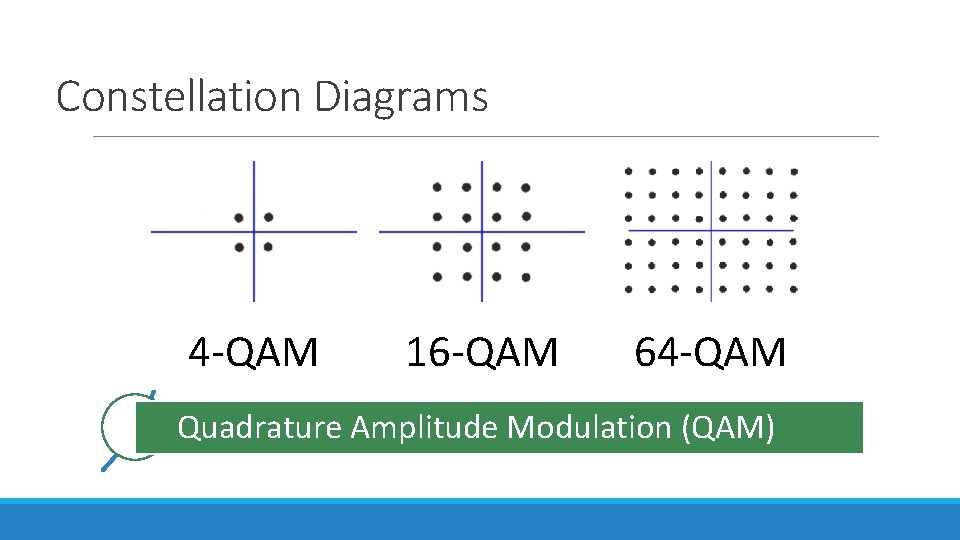 Constellation Diagrams

4-QAM

16-QAM

64-QAM

Quadrature Amplitude Modulation (QAM)